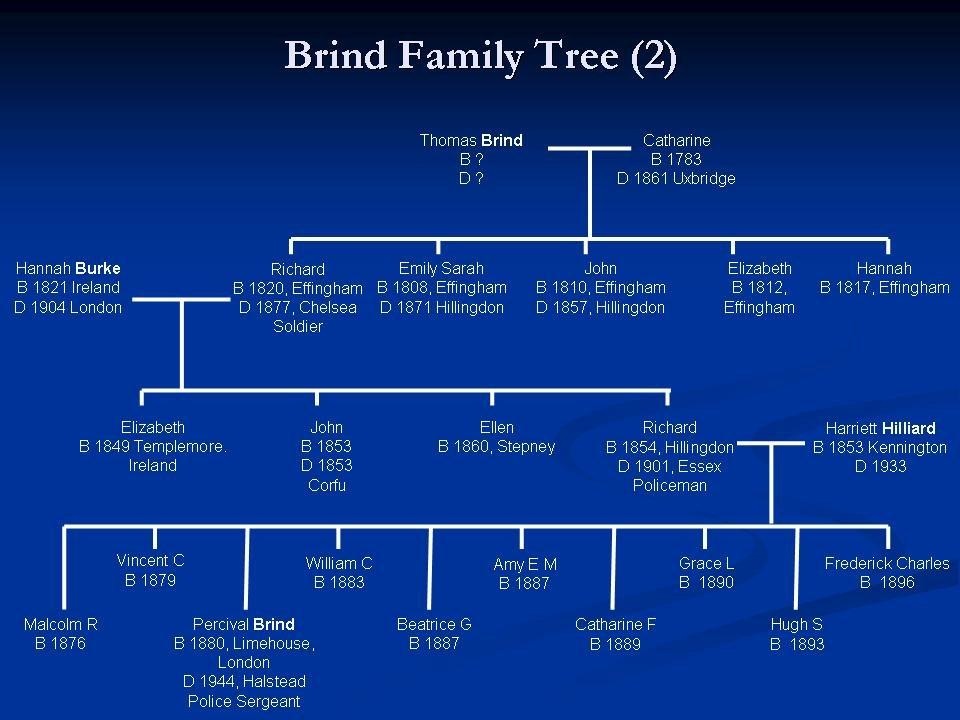 Brind Family Tree (2)

Thomas Brind
B ?
D ?

Catharine
B 1783
D 1861 Uxbridge

Hannah Burke
B 1821 Ireland
D 1904 London

Richard
B 1820, Effingham
D 1877, Chelsea
Soldier

Emily Sarah
B 1808, Effingham
D 1871 Hillingdon

John
B 1810, Effingham
D 1857, Hillingdon

Elizabeth
B 1812,
Effingham

Hannah
B 1817, Effingham

Elizabeth
B 1849 Templemore.
Ireland

John
B 1853
D 1853
Corfu

Ellen
B 1860, Stepney

Richard
B 1854, Hillingdon
D 1901, Essex
Policeman

Harriett Hilliard
B 1853 Kennington
D 1933

Vincent C
B 1879

William C
B 1883

Amy E M
B 1887

Grace L
B 1890

Frederick Charles
B 1896

Malcolm R
B 1876

Percival Brind
B 1880, Limehouse, London
D 1944, Halstead
Police Sergeant

Beatrice G
B 1887

Catharine F
B 1889

Hugh S
B 1893